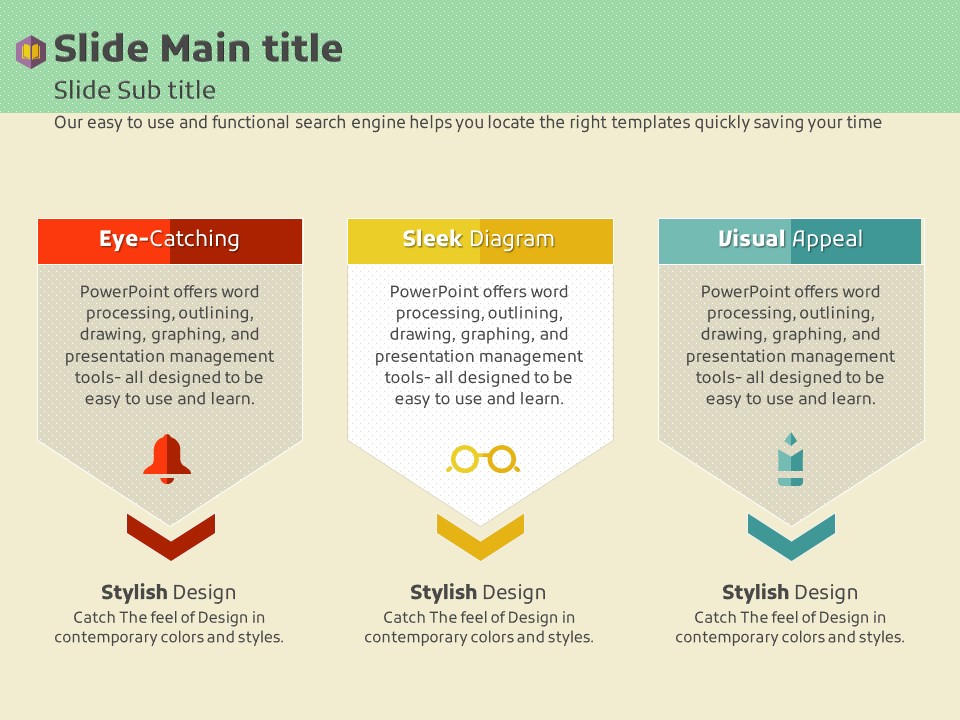 Slide Main title
Slide Sub title
Our easy to use and functional search engine helps you locate the right templates quickly saving your time

Eye-Catching
PowerPoint offers word processing, outlining, drawing, graphing, and presentation management tools- all designed to be easy to use and learn.

Stylish Design
Catch The feel of Design in contemporary colors and styles.

Sleek Diagram
PowerPoint offers word processing, outlining, drawing, graphing, and presentation management tools- all designed to be easy to use and learn.

Stylish Design
Catch The feel of Design in contemporary colors and styles.

Visual Appeal
PowerPoint offers word processing, outlining, drawing, graphing, and presentation management tools- all designed to be easy to use and learn.

Stylish Design
Catch The feel of Design in contemporary colors and styles.